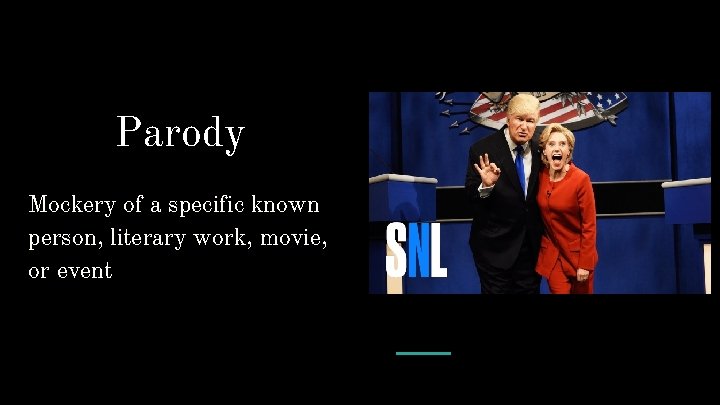 Parody

Mockery of a specific known person, literary work, movie, or event

SNL